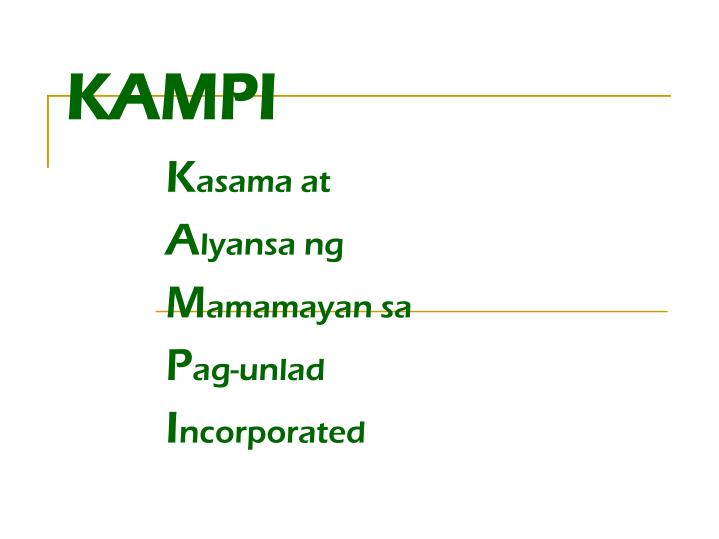 KAMPI

Kasama at
Alyansa ng
Mamamayan sa
Pag-unlad
Incorporated